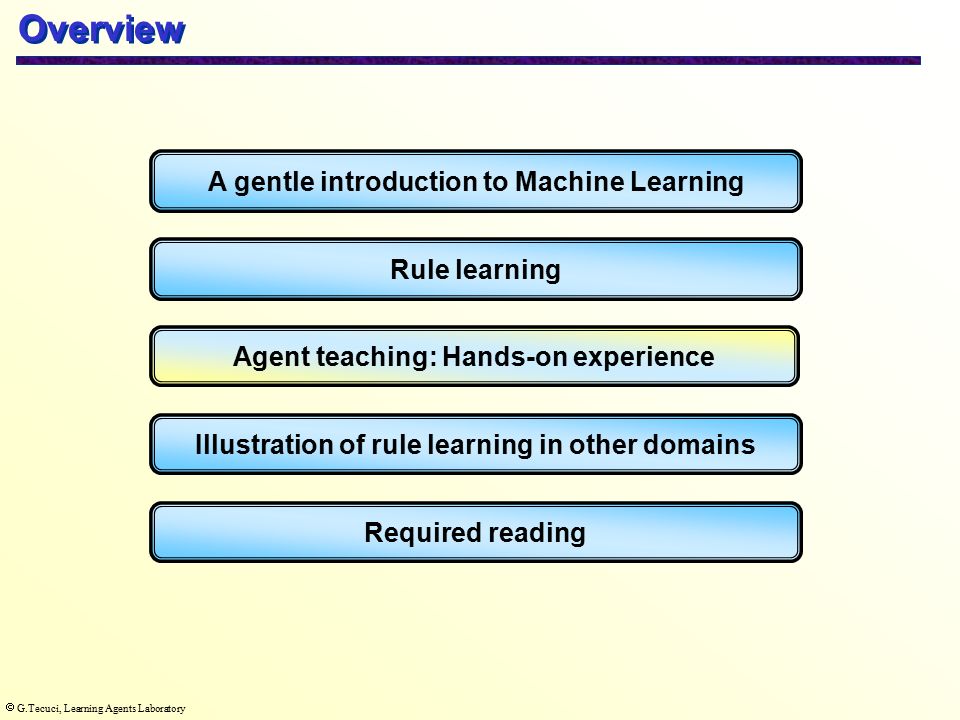 Overview

A gentle introduction to Machine Learning

Rule learning

Agent teaching: Hands-on experience

Illustration of rule learning in other domains

Required reading

© G.Tecuci, Learning Agents Laboratory